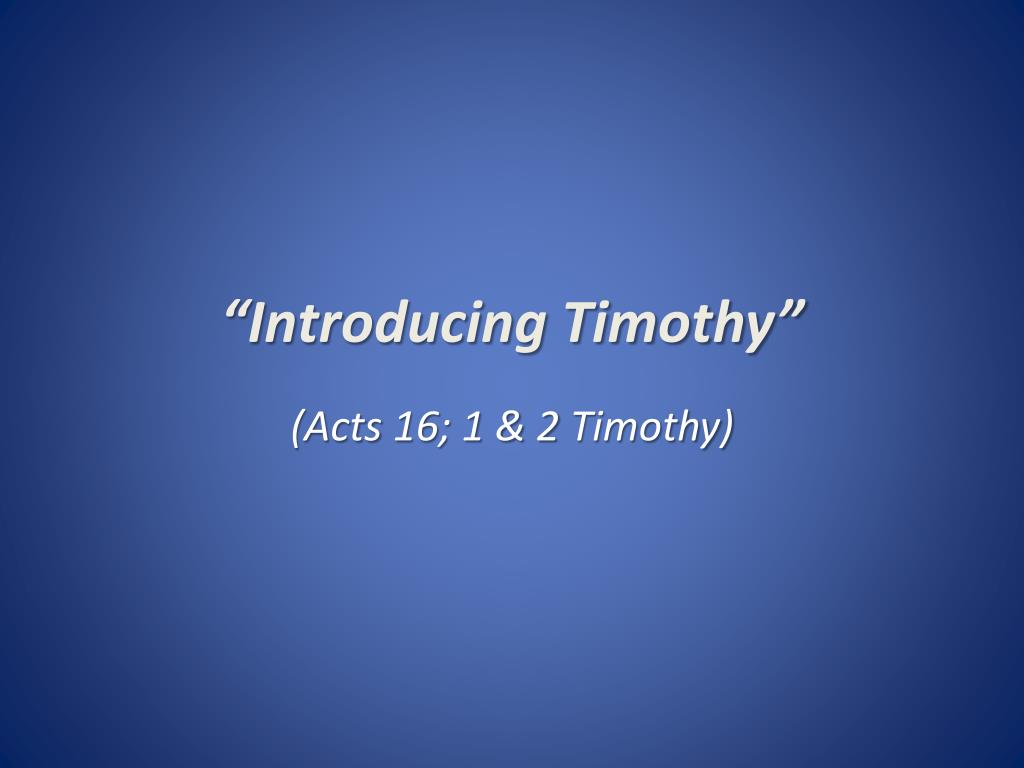 “Introducing Timothy”

(Acts 16; 1 & 2 Timothy)